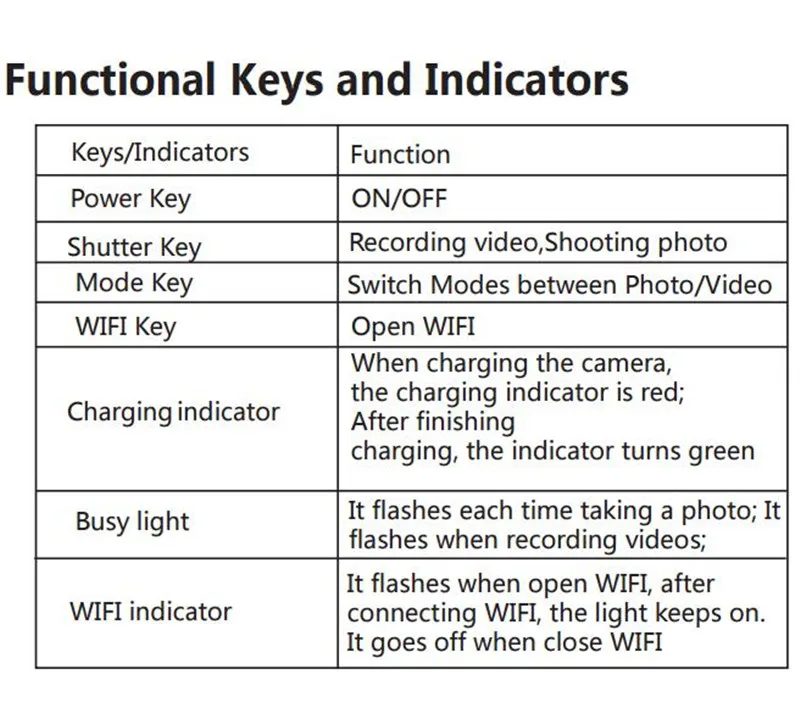 Functional Keys and Indicators

| Keys/Indicators | Function |
|---|---|
| Power Key | ON/OFF |
| Shutter Key | Recording video,Shooting photo |
| Mode Key | Switch Modes between Photo/Video |
| WIFI Key | Open WIFI |
| Charging indicator | When charging the camera, the charging indicator is red; After finishing charging, the indicator turns green |
| Busy light | It flashes each time taking a photo; It flashes when recording videos; |
| WIFI indicator | It flashes when open WIFI, after connecting WIFI, the light keeps on. It goes off when close WIFI |